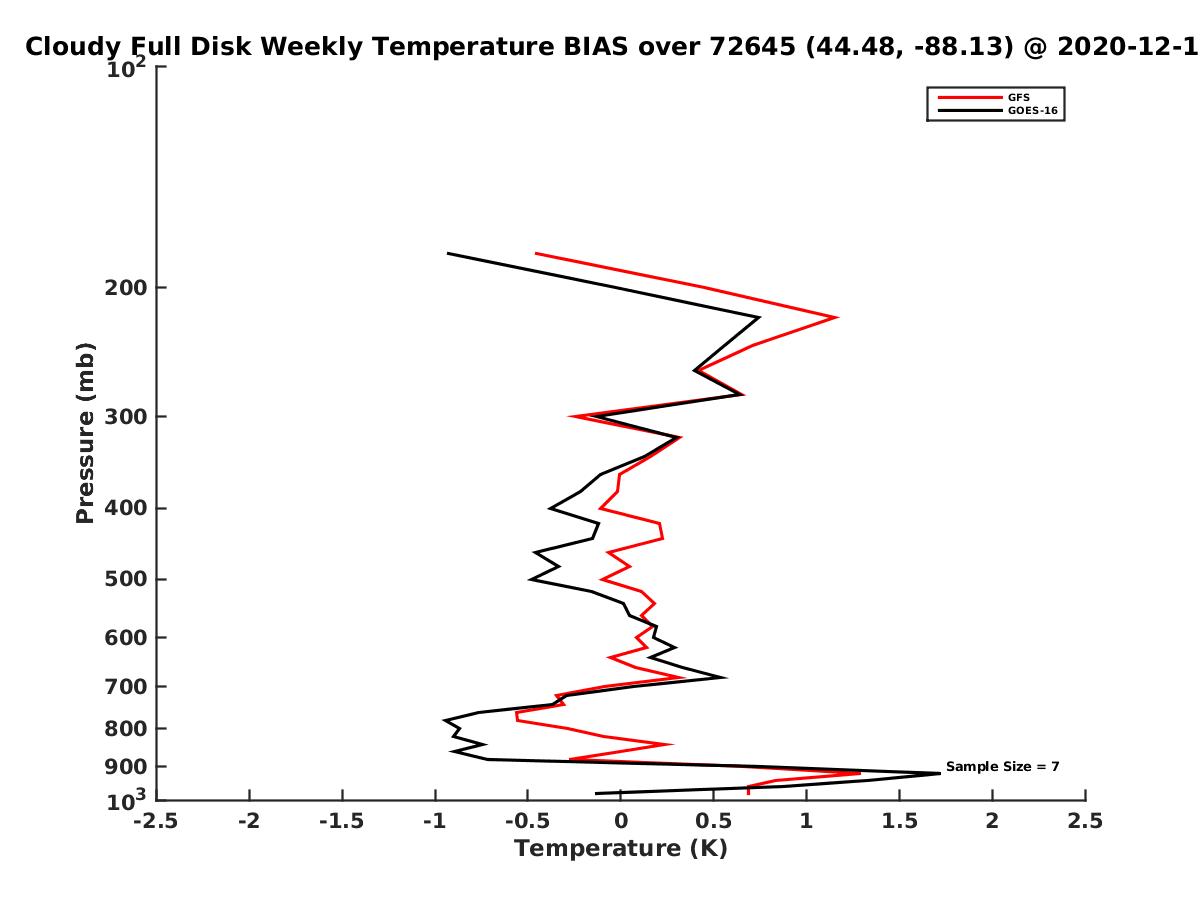 Cloudy Full Disk Weekly Temperature BIAS over 72645 (44.48, -88.13) @ 2020-12-1

GFS
GOES-16

$10^2$
200
300
400
500
600
700
800
900
$10^3$

Pressure (mb)

Sample Size = 7

-2.5 -2 -1.5 -1 -0.5 0 0.5 1 1.5 2 2.5
Temperature (K)